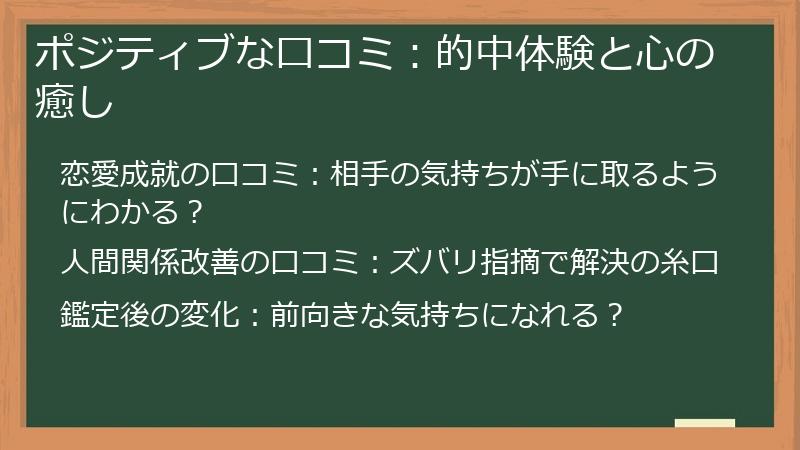 ポジティブな口コミ：的中体験と心の癒し

恋愛成就の口コミ：相手の気持ちが手に取るようにわかる？

人間関係改善の口コミ：ズバリ指摘で解決の糸口

鑑定後の変化：前向きな気持ちになれる？